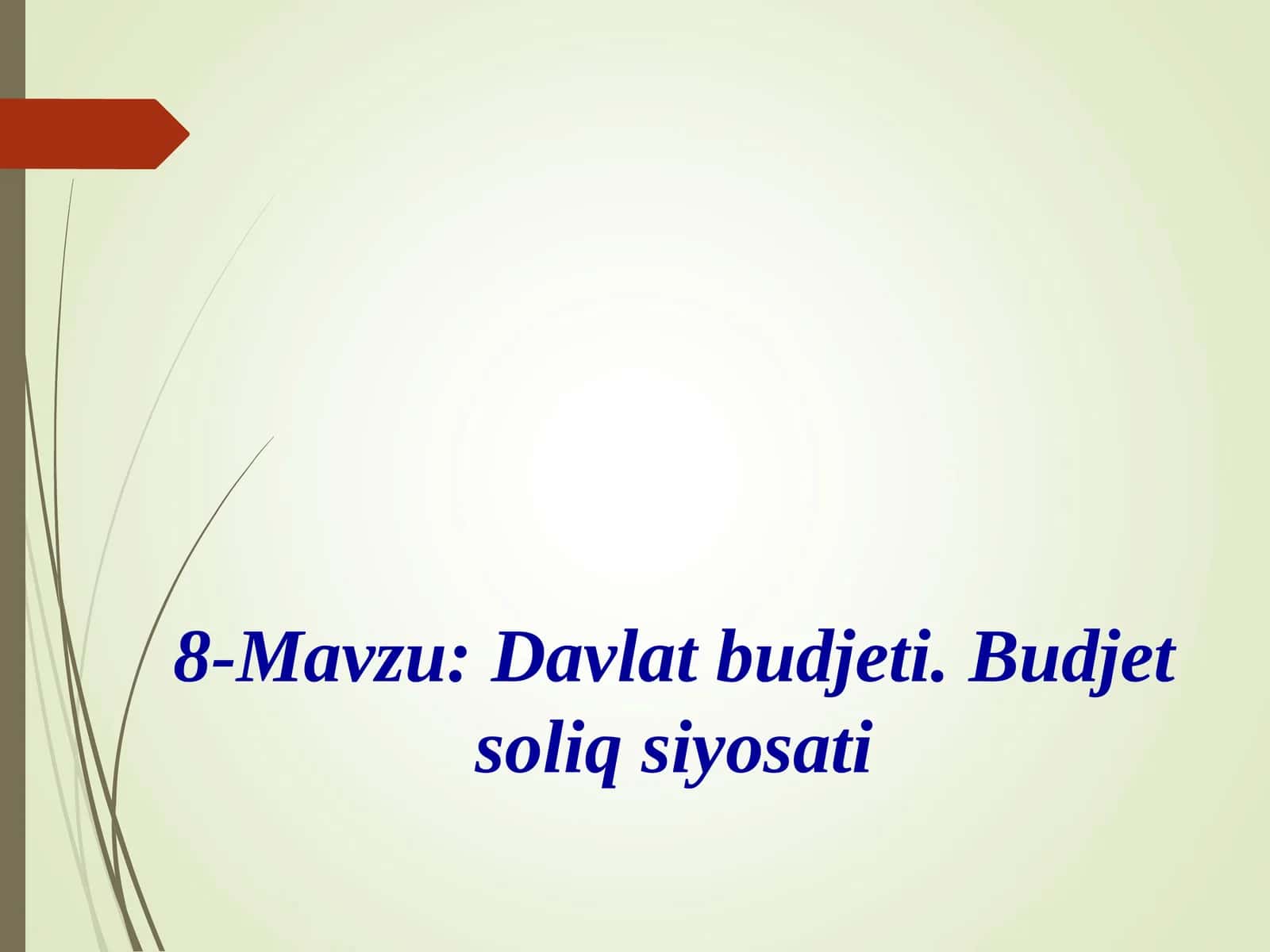 8-Mavzu: Davlat budjeti. Budjet soliq siyosati